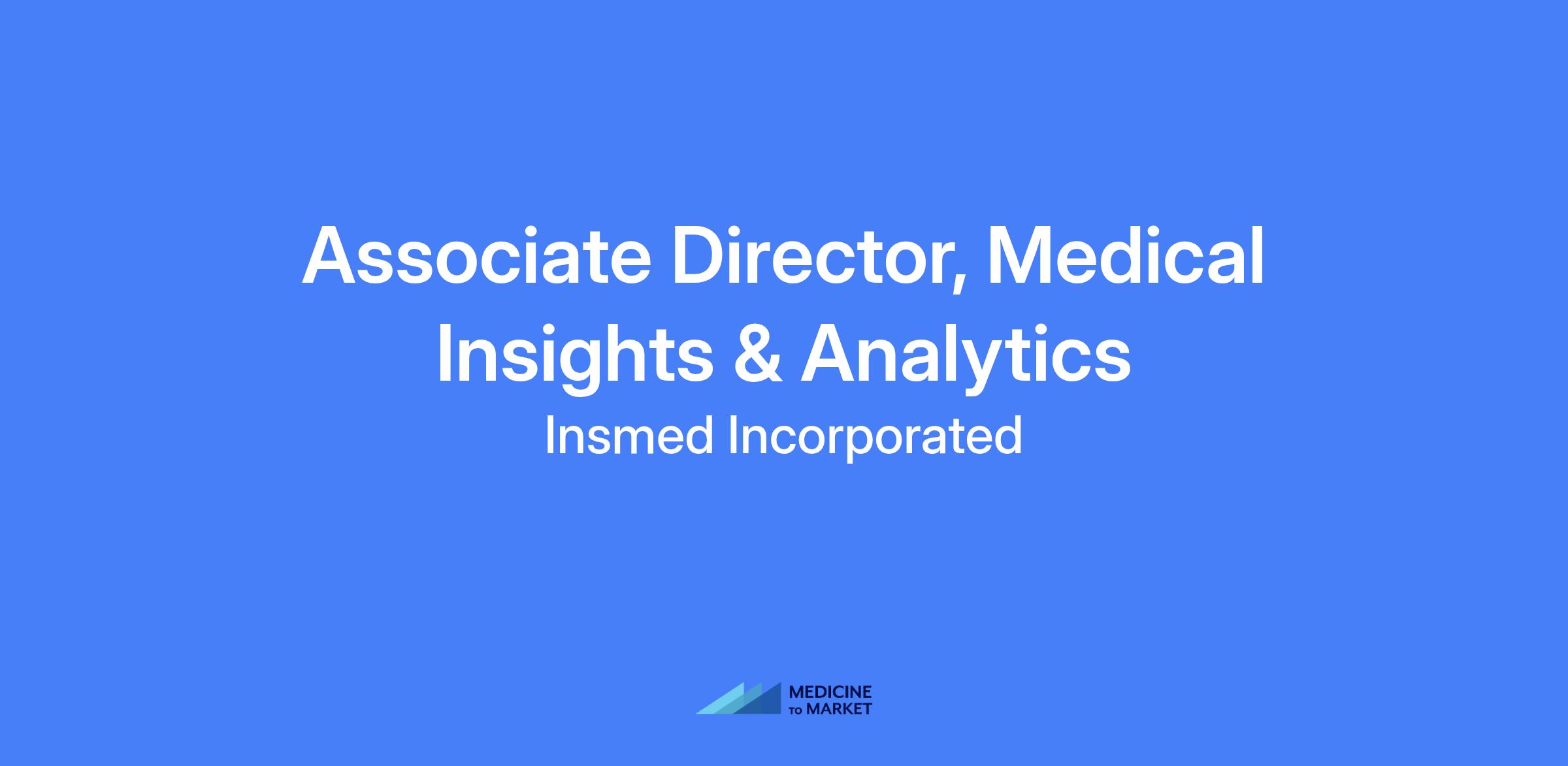 Associate Director, Medical Insights & Analytics

Insmed Incorporated

MEDICINE TO MARKET